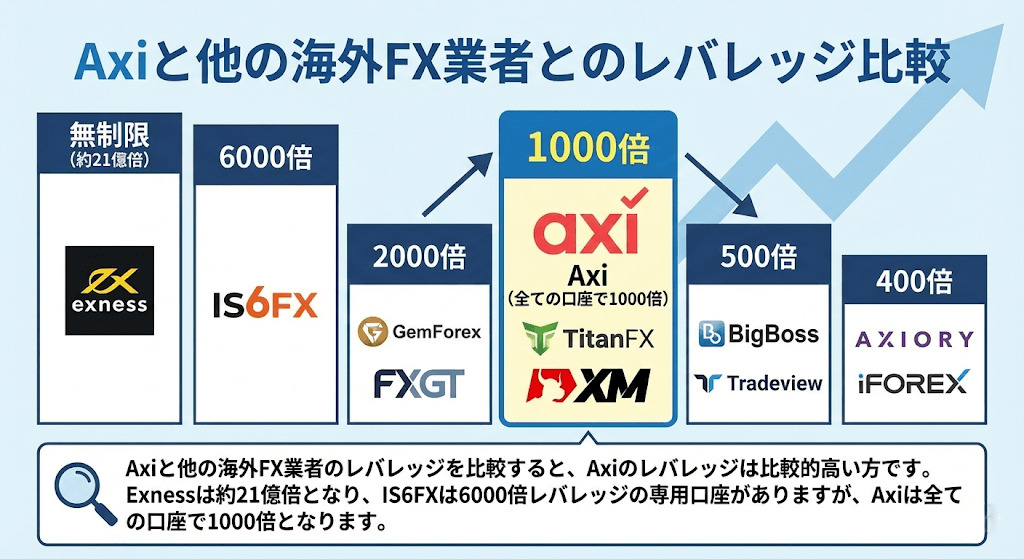 Axiと他の海外FX業者とのレバレッジ比較

無制限
(約21億倍)

exness

6000倍

IS6FX

2000倍

GemForex

FXGT

1000倍

axi

Axi
(全ての口座で1000倍)

TitanFX

XM

500倍

BigBoss

Tradeview

400倍

AXIORY

iFOREX

Axiと他の海外FX業者のレバレッジを比較すると、Axiのレバレッジは比較的高い方です。Exnessは約21億倍となり、IS6FXは6000倍レバレッジの専用口座がありますが、Axiは全ての口座で1000倍となります。